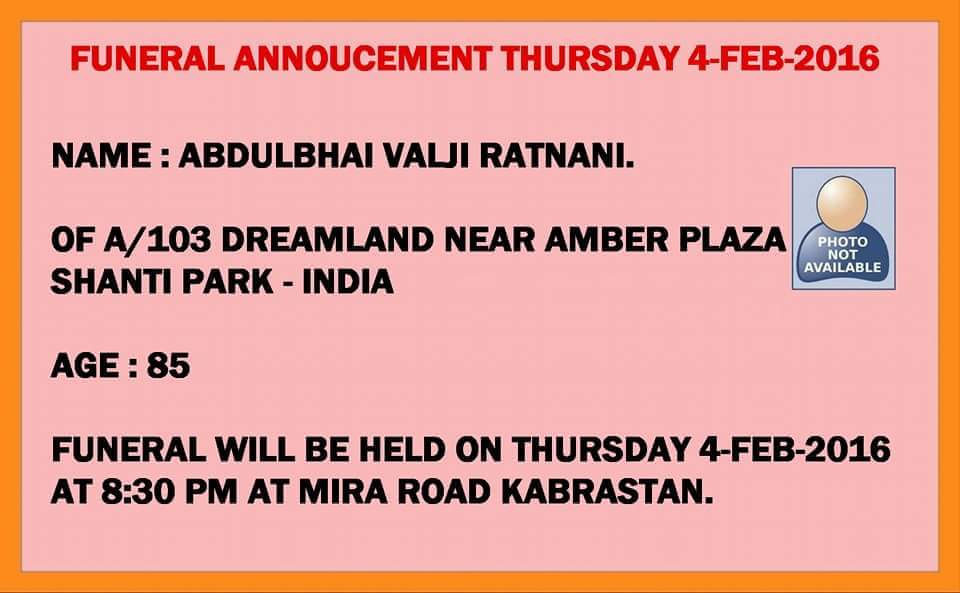 FUNERAL ANNOUCEMENT THURSDAY 4-FEB-2016

NAME : ABDULBHAI VALJI RATNANI.

OF A/103 DREAMLAND NEAR AMBER PLAZA SHANTI PARK - INDIA

PHOTO NOT AVAILABLE

AGE : 85

FUNERAL WILL BE HELD ON THURSDAY 4-FEB-2016 AT 8:30 PM AT MIRA ROAD KABRASTAN.